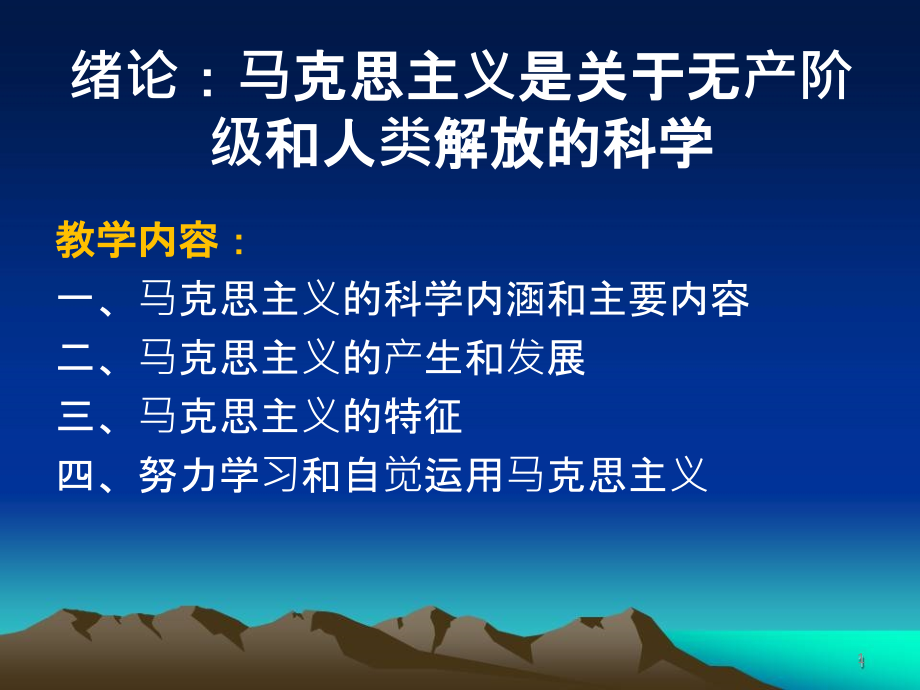 绪论：马克思主义是关于无产阶级和人类解放的科学

教学内容：
一、马克思主义的科学内涵和主要内容
二、马克思主义的产生和发展
三、马克思主义的特征
四、努力学习和自觉运用马克思主义

1